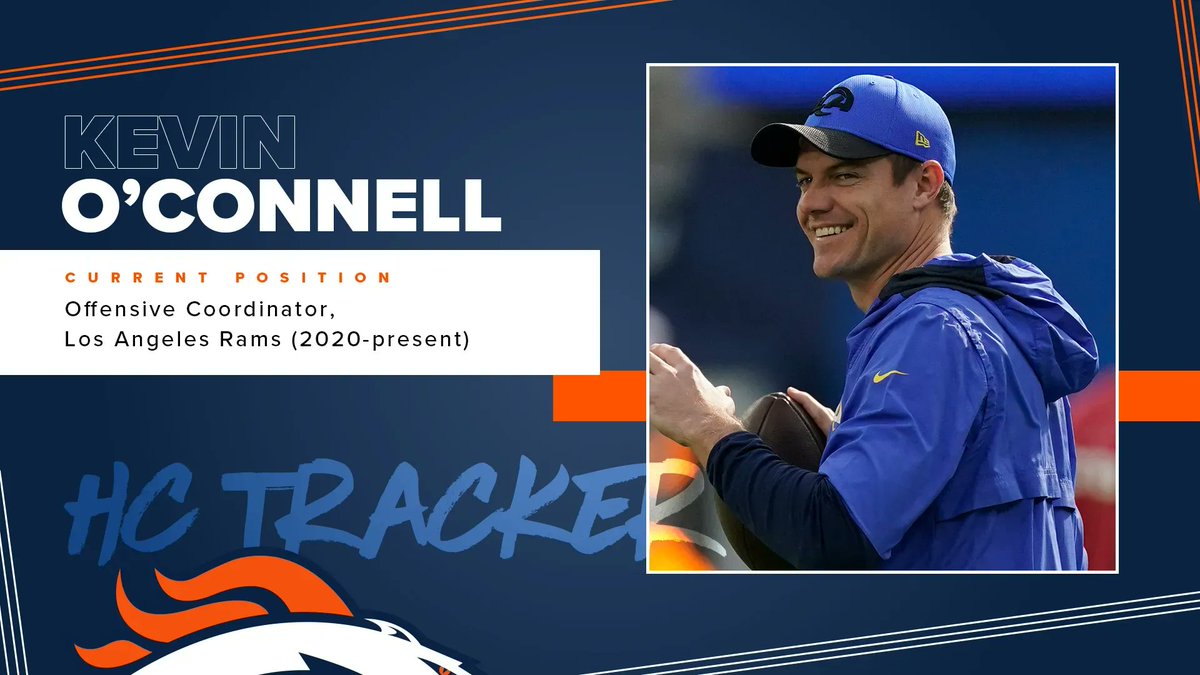 KEVIN
O'CONNELL

CURRENT POSITION
Offensive Coordinator, Los Angeles Rams (2020-present)

HC TRACKER